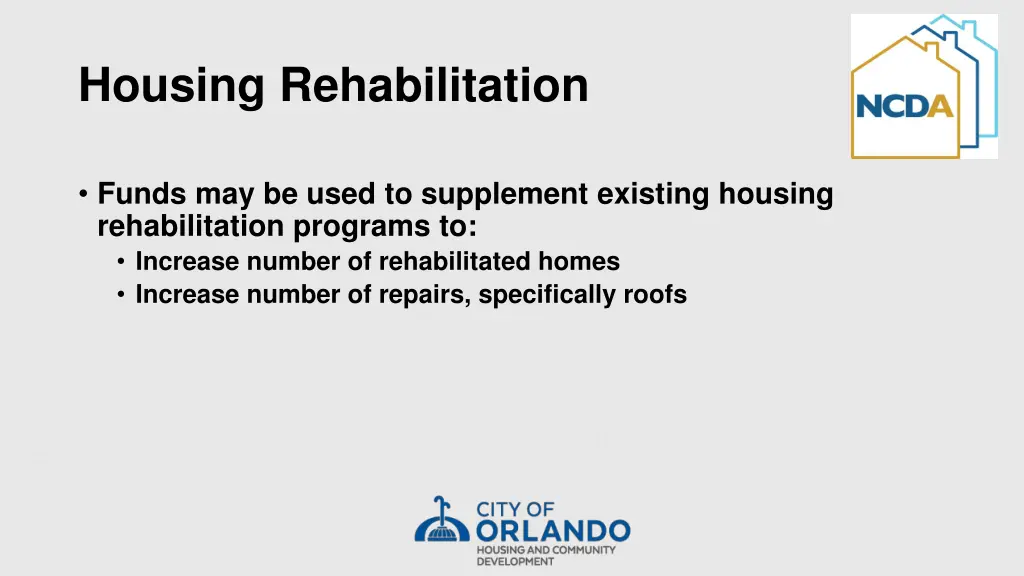 Housing Rehabilitation

NCDA

• Funds may be used to supplement existing housing rehabilitation programs to:
  • Increase number of rehabilitated homes
  • Increase number of repairs, specifically roofs

CITY OF
ORLANDO
HOUSING AND COMMUNITY DEVELOPMENT